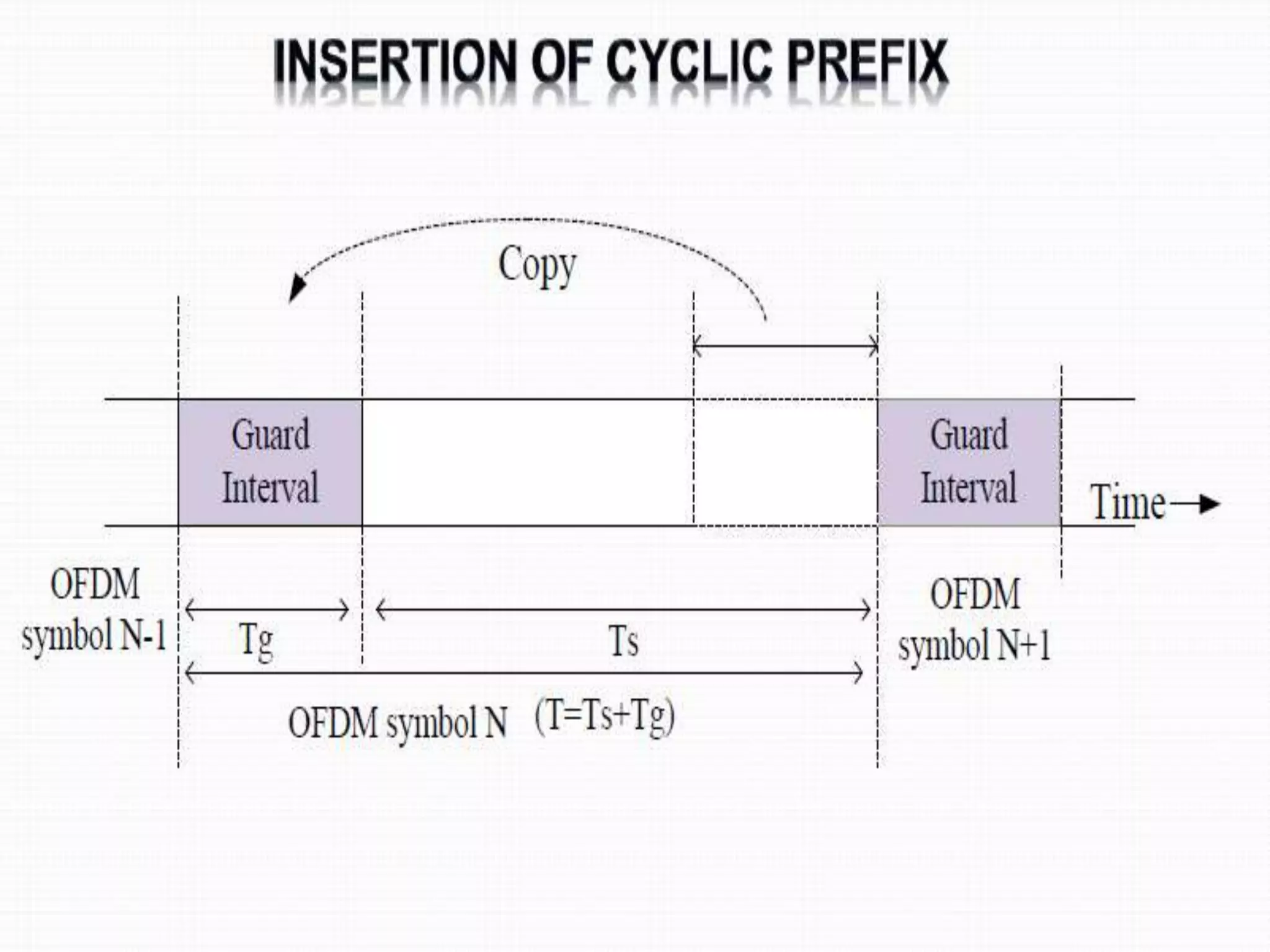 INSERTION OF CYCLIC PREFIX

Copy

Guard Interval

Guard Interval

Time

OFDM symbol N-1

Tg

Ts

OFDM symbol N+1

OFDM symbol N (T=Ts+Tg)